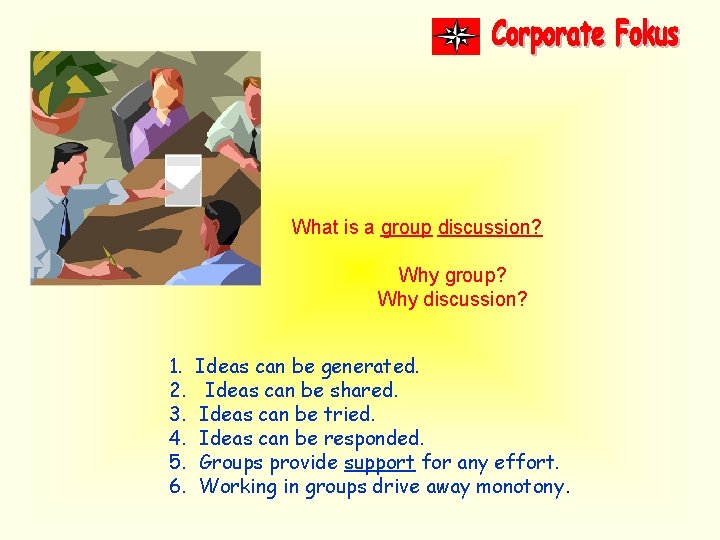 Corporate Fokus

What is a group discussion?

Why group?
Why discussion?

1. Ideas can be generated.
2. Ideas can be shared.
3. Ideas can be tried.
4. Ideas can be responded.
5. Groups provide support for any effort.
6. Working in groups drive away monotony.